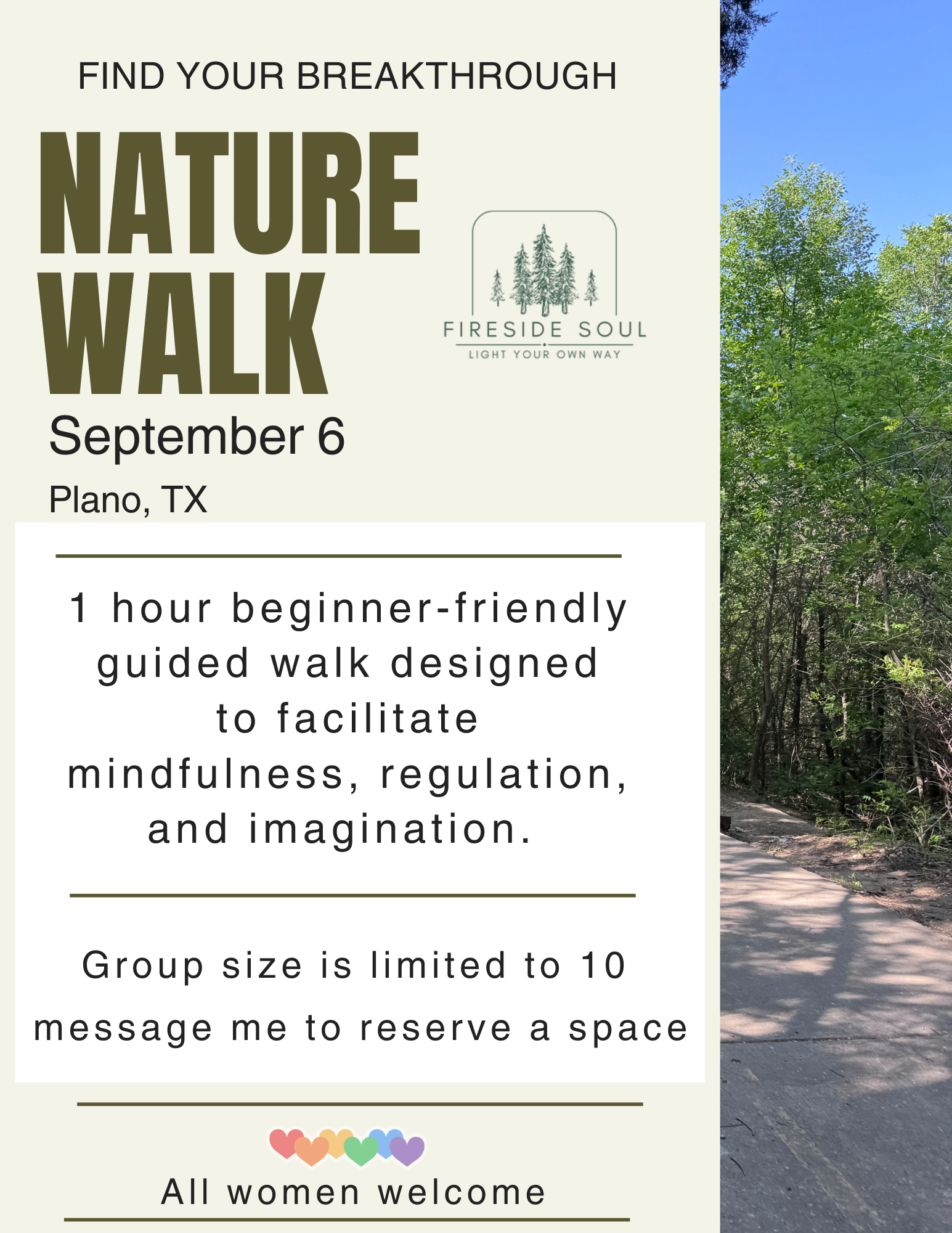 FIND YOUR BREAKTHROUGH

NATURE WALK

FIRESIDE SOUL
LIGHT YOUR OWN WAY

September 6

Plano, TX

1 hour beginner-friendly guided walk designed to facilitate mindfulness, regulation, and imagination.

Group size is limited to 10 message me to reserve a space

All women welcome